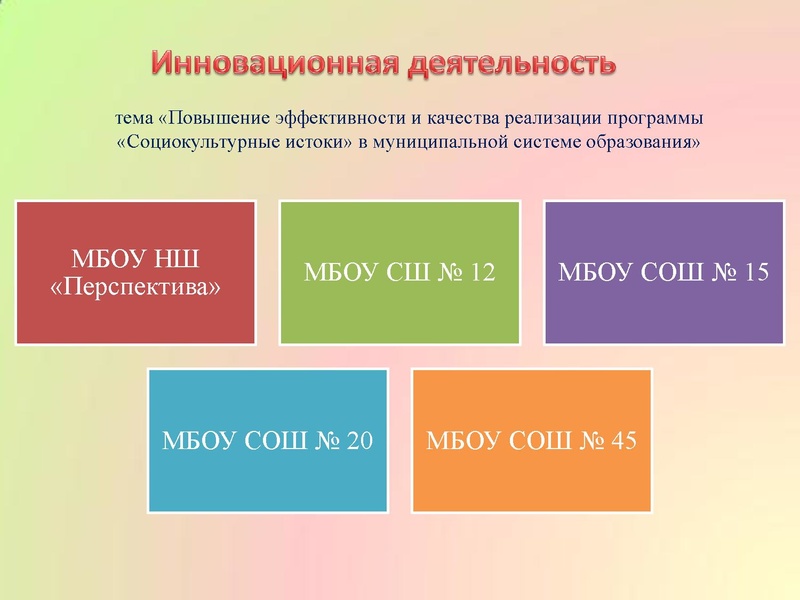 Инновационная деятельность

тема «Повышение эффективности и качества реализации программы «Социокультурные истоки» в муниципальной системе образования»

МБОУ НШ «Перспектива»

МБОУ СШ № 12

МБОУ СОШ № 15

МБОУ СОШ № 20

МБОУ СОШ № 45